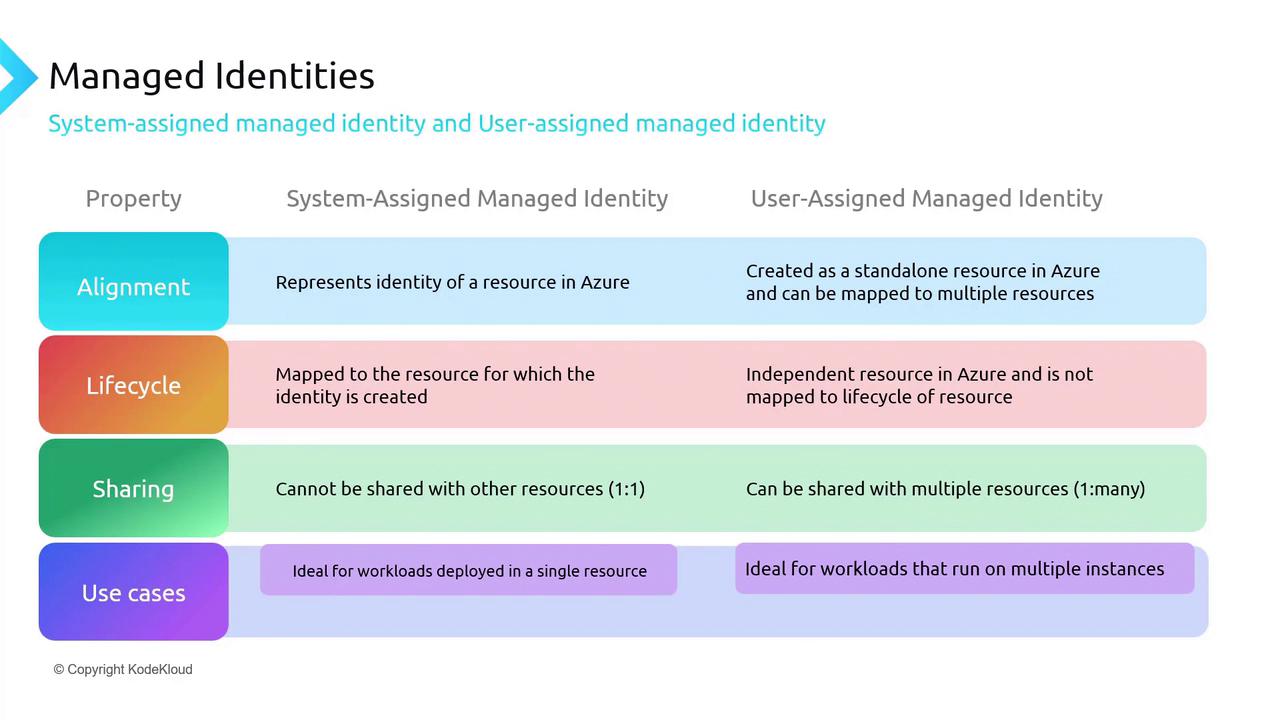 Managed Identities

System-assigned managed identity and User-assigned managed identity

| Property | System-Assigned Managed Identity | User-Assigned Managed Identity |
|---|---|---|
| Alignment | Represents identity of a resource in Azure | Created as a standalone resource in Azure and can be mapped to multiple resources |
| Lifecycle | Mapped to the resource for which the identity is created | Independent resource in Azure and is not mapped to lifecycle of resource |
| Sharing | Cannot be shared with other resources (1:1) | Can be shared with multiple resources (1:many) |
| Use cases | Ideal for workloads deployed in a single resource | Ideal for workloads that run on multiple instances |

© Copyright KodeKloud